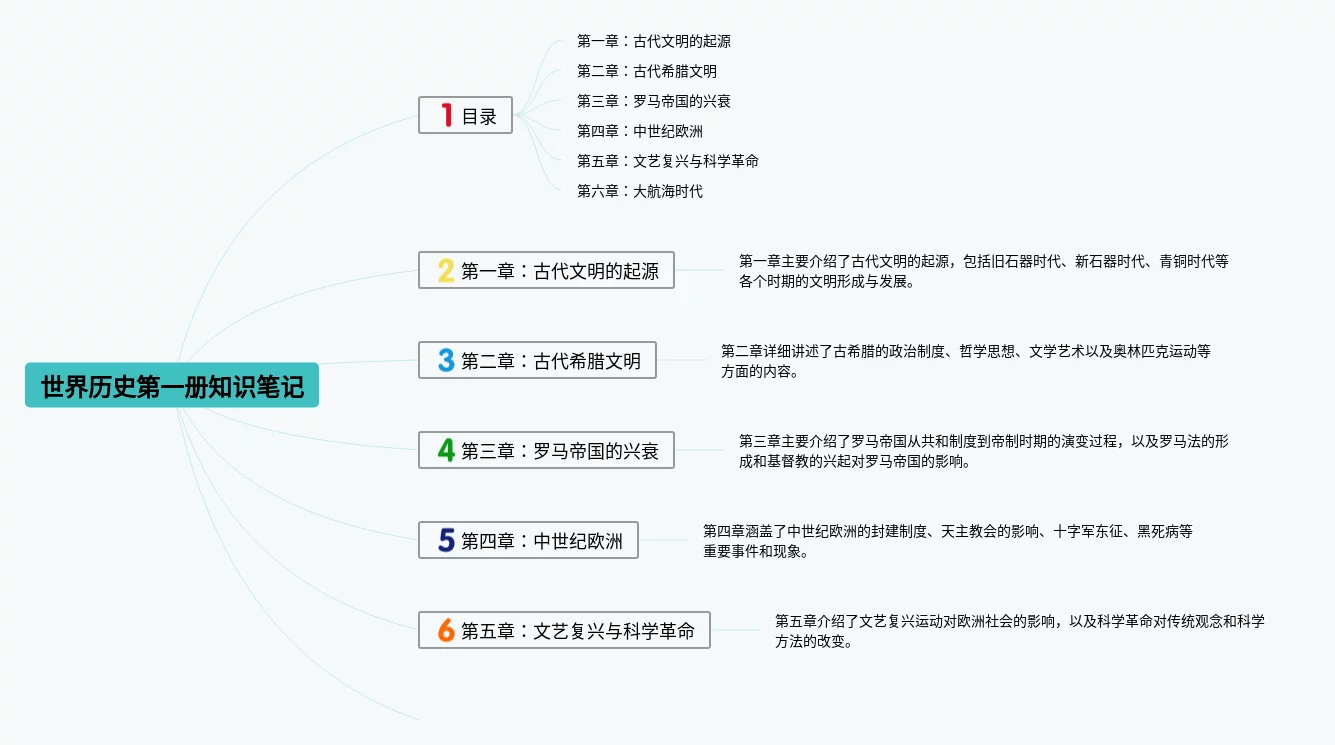 世界历史第一册知识笔记

1 目录

第一章：古代文明的起源

第二章：古代希腊文明

第三章：罗马帝国的兴衰

第四章：中世纪欧洲

第五章：文艺复兴与科学革命

第六章：大航海时代

2 第一章：古代文明的起源

第一章主要介绍了古代文明的起源，包括旧石器时代、新石器时代、青铜时代等各个时期的文明形成与发展。

3 第二章：古代希腊文明

第二章详细讲述了古希腊的政治制度、哲学思想、文学艺术以及奥林匹克运动等方面的内容。

4 第三章：罗马帝国的兴衰

第三章主要介绍了罗马帝国从共和制度到帝制时期的演变过程，以及罗马法的形成和基督教的兴起对罗马帝国的影响。

5 第四章：中世纪欧洲

第四章涵盖了中世纪欧洲的封建制度、天主教会的影响、十字军东征、黑死病等重要事件和现象。

6 第五章：文艺复兴与科学革命

第五章介绍了文艺复兴运动对欧洲社会的影响，以及科学革命对传统观念和科学方法的改变。